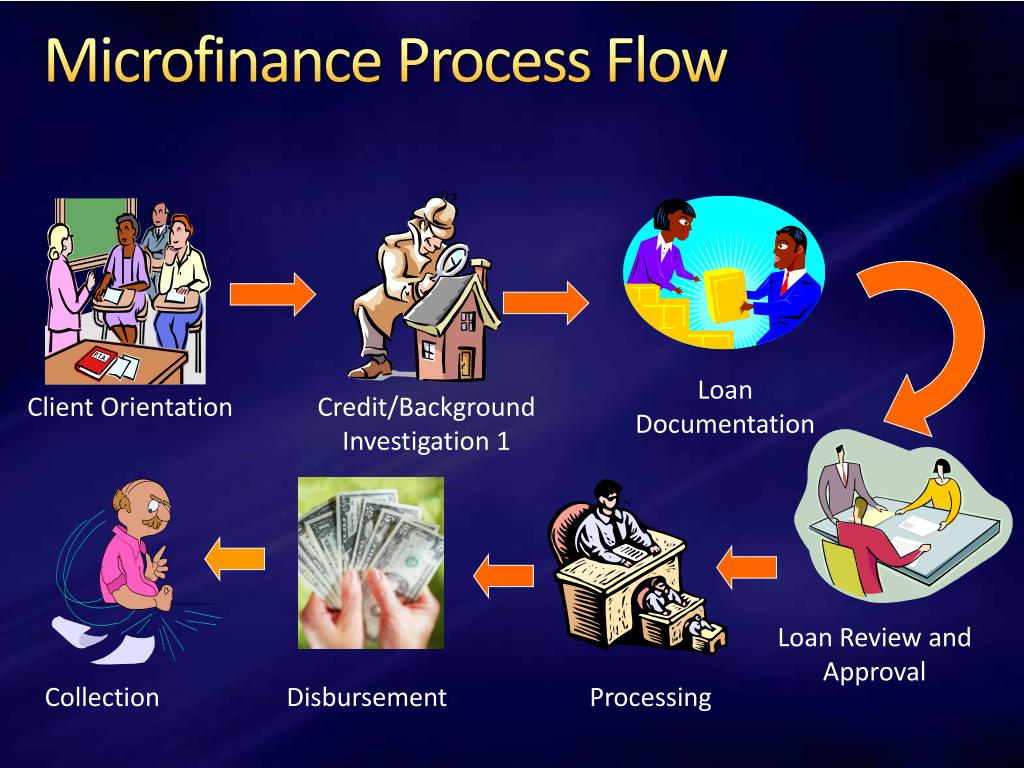 Microfinance Process Flow

Client Orientation

Credit/Background Investigation 1

Loan Documentation

Loan Review and Approval

Processing

Disbursement

Collection